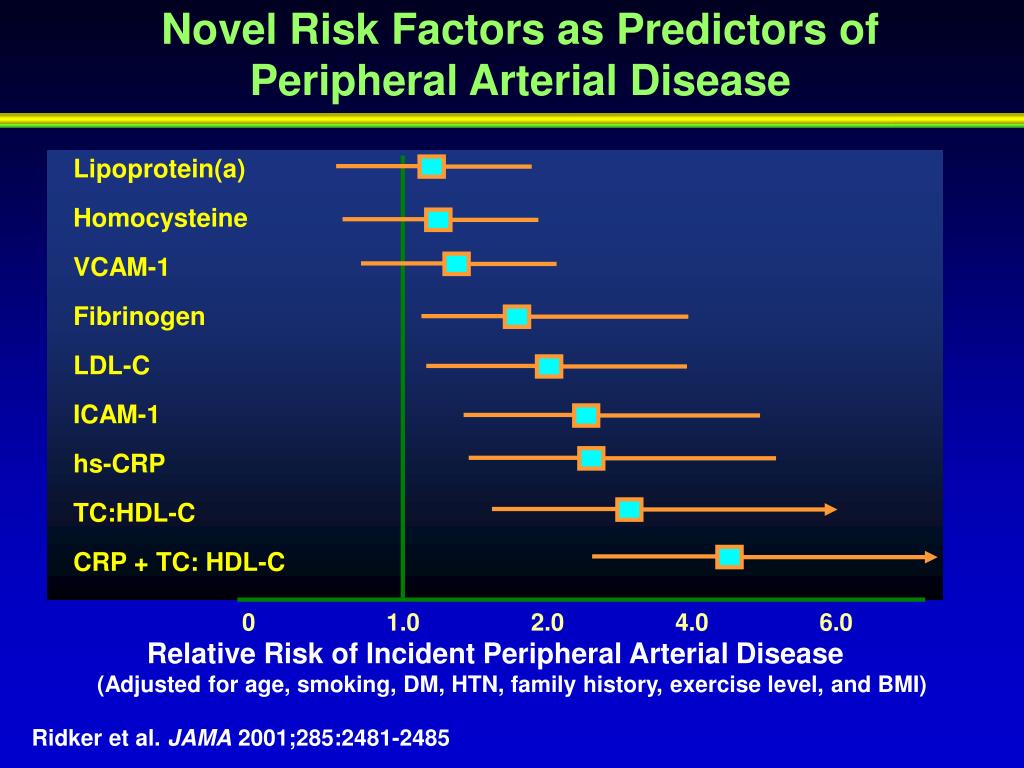 Novel Risk Factors as Predictors of Peripheral Arterial Disease

Lipoprotein(a)
Homocysteine
VCAM-1
Fibrinogen
LDL-C
ICAM-1
hs-CRP
TC:HDL-C
CRP + TC: HDL-C

0
1.0
2.0
4.0
6.0

Relative Risk of Incident Peripheral Arterial Disease
(Adjusted for age, smoking, DM, HTN, family history, exercise level, and BMI)

Ridker et al. JAMA 2001;285:2481-2485